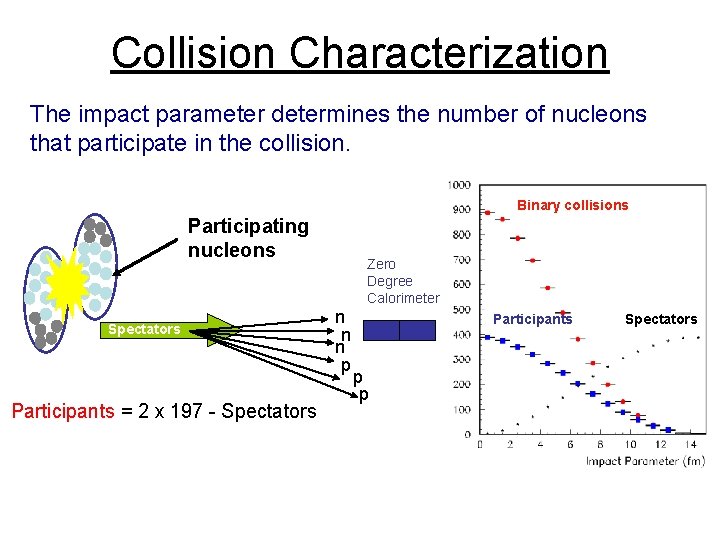 Collision Characterization

The impact parameter determines the number of nucleons that participate in the collision.

Participating nucleons

Spectators

n
n
n
p
p
p

Zero Degree Calorimeter

Participants = 2 x 197 - Spectators

1000
900
800
700
600
500
400
300
200
100
0

Binary collisions

Participants

Spectators

0 2 4 6 8 10 12 14

Impact Parameter (fm)